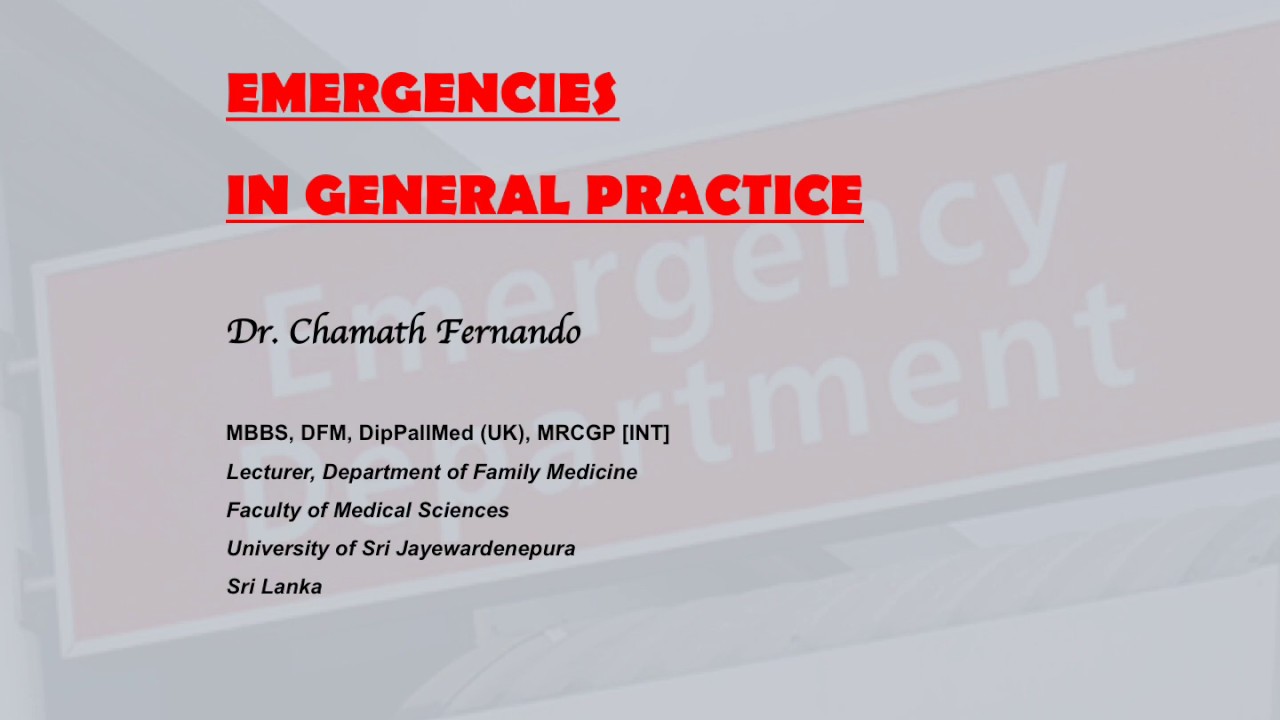 EMERGENCIES

IN GENERAL PRACTICE

Dr. Chamath Fernando

MBBS, DFM, DipPallMed (UK), MRCGP [INT]
Lecturer, Department of Family Medicine
Faculty of Medical Sciences
University of Sri Jayewardenepura
Sri Lanka

Emergency Department